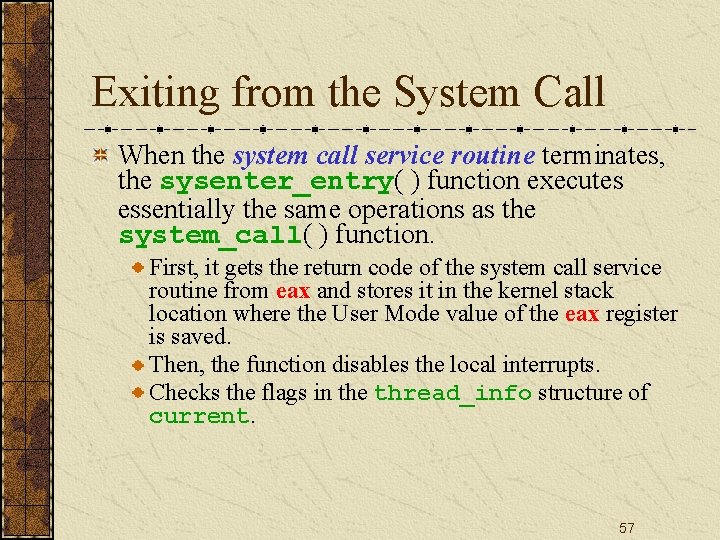 Exiting from the System Call

When the system call service routine terminates, the sysenter_entry( ) function executes essentially the same operations as the system_call( ) function.

First, it gets the return code of the system call service routine from eax and stores it in the kernel stack location where the User Mode value of the eax register is saved.

Then, the function disables the local interrupts.

Checks the flags in the thread_info structure of current.

57